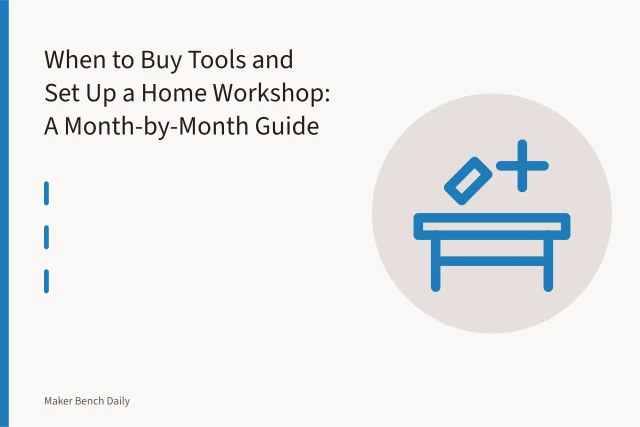 When to Buy Tools and Set Up a Home Workshop: A Month-by-Month Guide

Maker Bench Daily